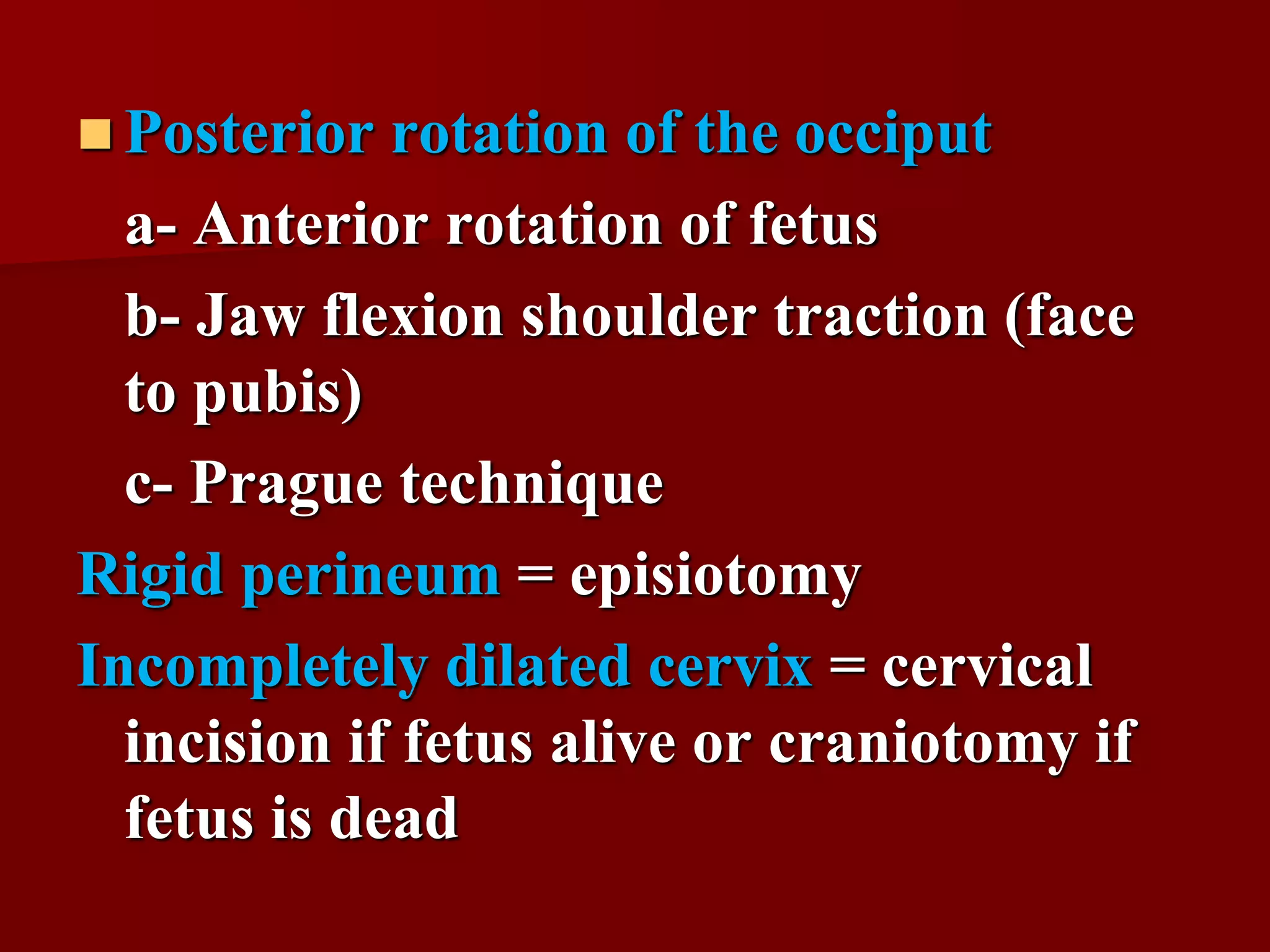 Posterior rotation of the occiput

a- Anterior rotation of fetus

b- Jaw flexion shoulder traction (face to pubis)

c- Prague technique

Rigid perineum = episiotomy

Incompletely dilated cervix = cervical incision if fetus alive or craniotomy if fetus is dead